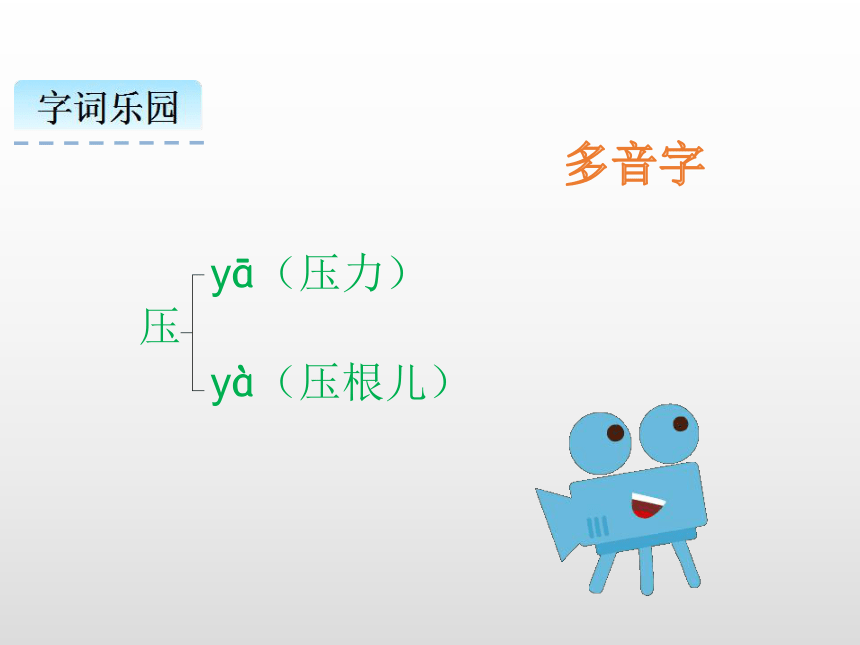 字词乐园

多音字

压 yā（压力）
yà（压根儿）